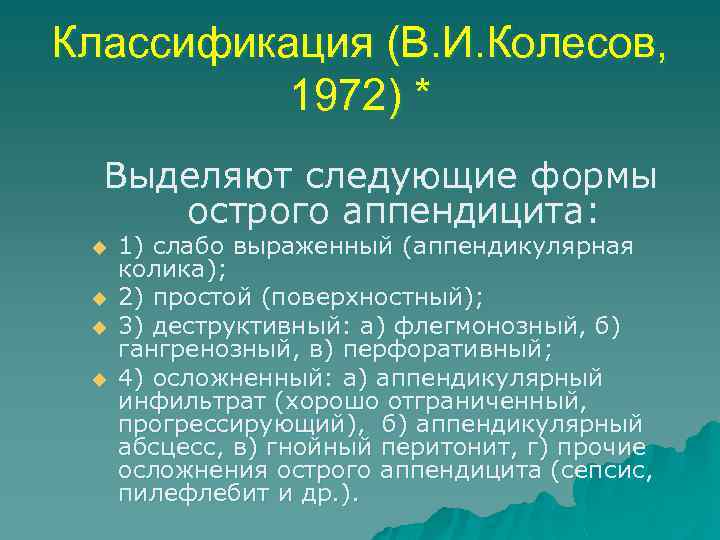 Классификация (В.И.Колесов, 1972) *

Выделяют следующие формы острого аппендицита:

1) слабо выраженный (аппендикулярная колика);

2) простой (поверхностный);

3) деструктивный: а) флегмонозный, б) гангренозный, в) перфоративный;

4) осложненный: а) аппендикулярный инфильтрат (хорошо отграниченный, прогрессирующий), б) аппендикулярный абсцесс, в) гнойный перитонит, г) прочие осложнения острого аппендицита (сепсис, пилефлебит и др.).